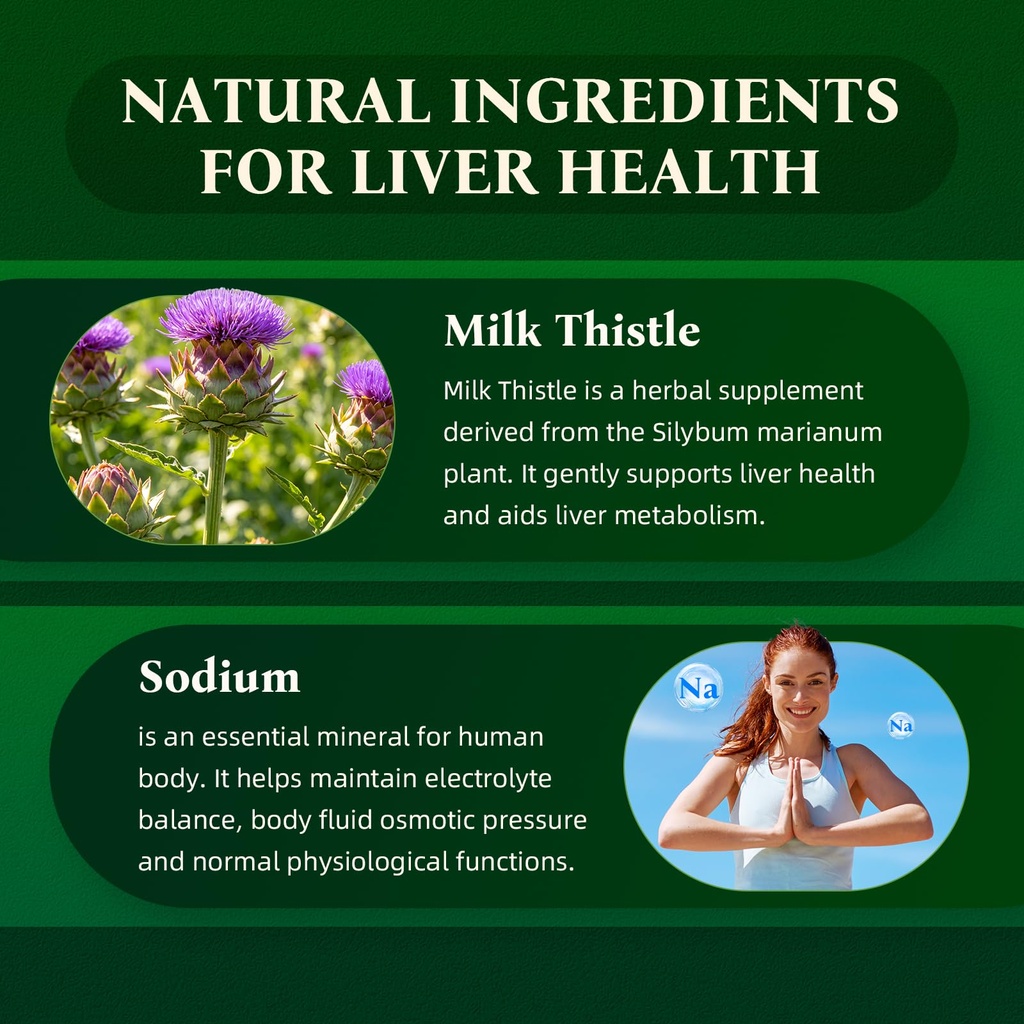 NATURAL INGREDIENTS FOR LIVER HEALTH

Milk Thistle

Milk Thistle is a herbal supplement derived from the Silybum marianum plant. It gently supports liver health and aids liver metabolism.

Sodium

is an essential mineral for human body. It helps maintain electrolyte balance, body fluid osmotic pressure and normal physiological functions.

Na

Na